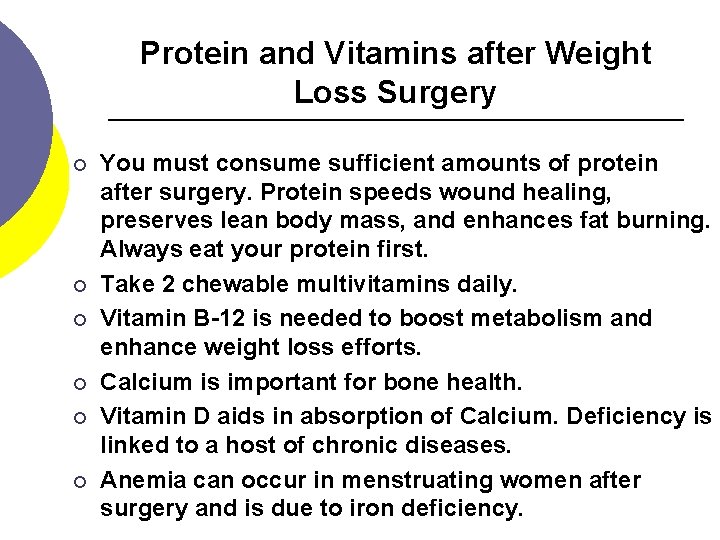 Protein and Vitamins after Weight Loss Surgery

○ You must consume sufficient amounts of protein after surgery. Protein speeds wound healing, preserves lean body mass, and enhances fat burning. Always eat your protein first.
○ Take 2 chewable multivitamins daily.
○ Vitamin B-12 is needed to boost metabolism and enhance weight loss efforts.
○ Calcium is important for bone health.
○ Vitamin D aids in absorption of Calcium. Deficiency is linked to a host of chronic diseases.
○ Anemia can occur in menstruating women after surgery and is due to iron deficiency.